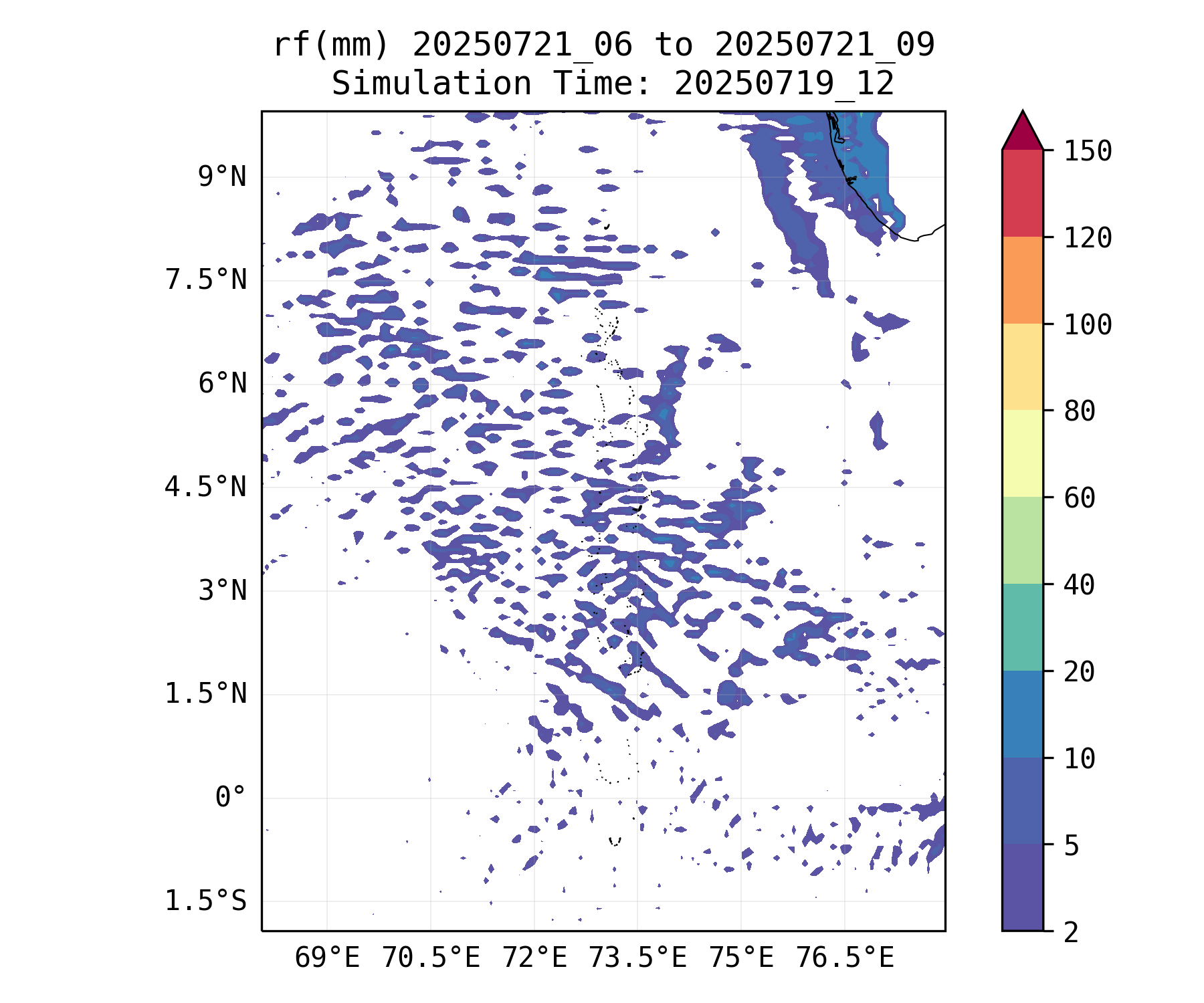 rf(mm) 20250721_06 to 20250721_09
Simulation Time: 20250719_12

9°N
7.5°N
6°N
4.5°N
3°N
1.5°N
0°
1.5°S

69°E 70.5°E 72°E 73.5°E 75°E 76.5°E

150
120
100
80
60
40
20
10
5
2